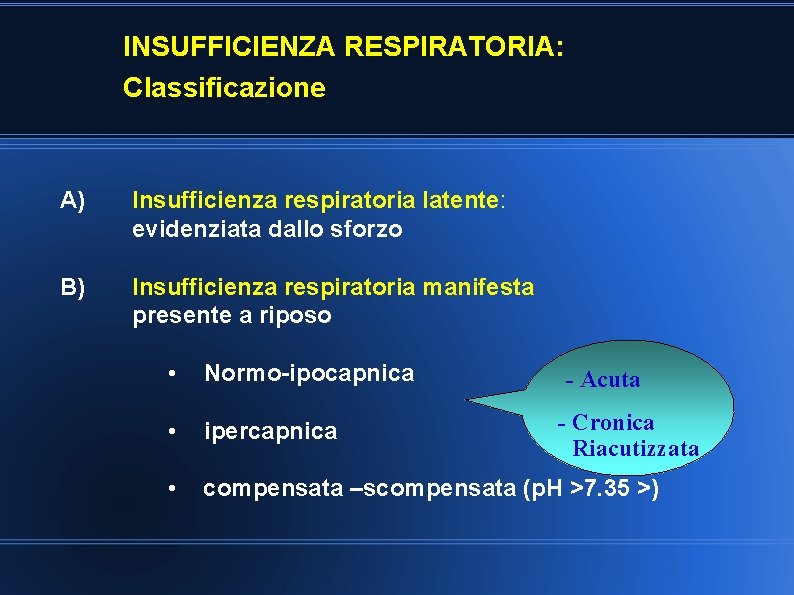 INSUFFICIENZA RESPIRATORIA:
Classificazione

A) Insufficienza respiratoria latente: evidenziata dallo sforzo

B) Insufficienza respiratoria manifesta presente a riposo

• Normo-ipocapnica

• ipercapnica

• compensata –scompensata (pH >7.35 >)

- Acuta

- Cronica
Riacutizzata